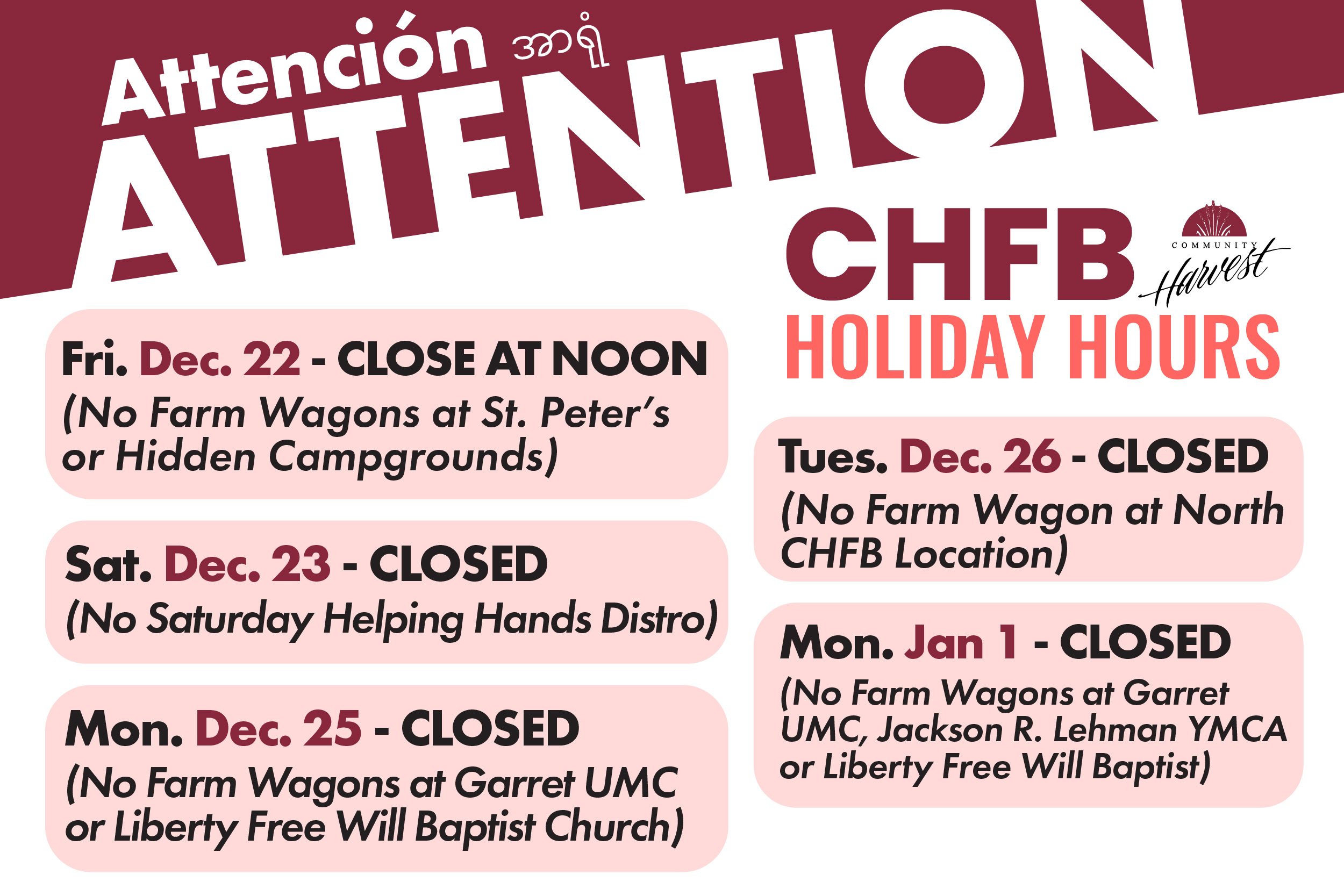 Attención အာရုံ
ATTENTION

CHFB
COMMUNITY Harvest
HOLIDAY HOURS

Fri. Dec. 22 - CLOSE AT NOON
(No Farm Wagons at St. Peter's or Hidden Campgrounds)

Sat. Dec. 23 - CLOSED
(No Saturday Helping Hands Distro)

Mon. Dec. 25 - CLOSED
(No Farm Wagons at Garret UMC or Liberty Free Will Baptist Church)

Tues. Dec. 26 - CLOSED
(No Farm Wagon at North CHFB Location)

Mon. Jan 1 - CLOSED
(No Farm Wagons at Garret UMC, Jackson R. Lehman YMCA or Liberty Free Will Baptist)